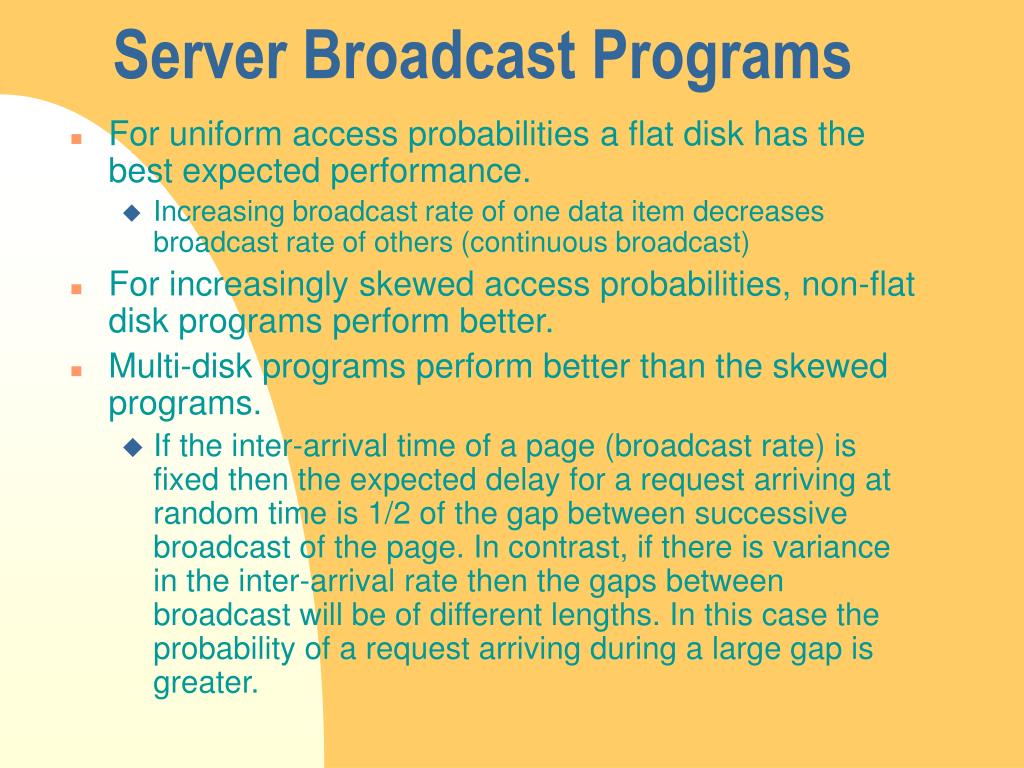 Server Broadcast Programs

For uniform access probabilities a flat disk has the best expected performance.

Increasing broadcast rate of one data item decreases broadcast rate of others (continuous broadcast)

For increasingly skewed access probabilities, non-flat disk programs perform better.

Multi-disk programs perform better than the skewed programs.

If the inter-arrival time of a page (broadcast rate) is fixed then the expected delay for a request arriving at random time is 1/2 of the gap between successive broadcast of the page. In contrast, if there is variance in the inter-arrival rate then the gaps between broadcast will be of different lengths. In this case the probability of a request arriving during a large gap is greater.